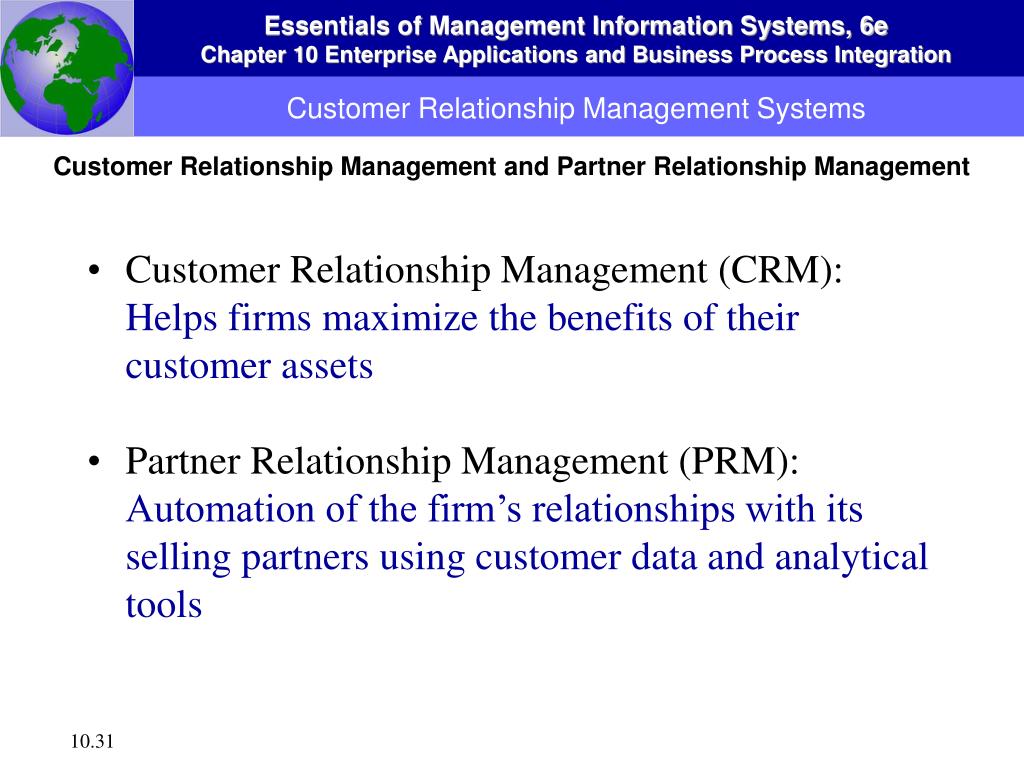 Essentials of Management Information Systems, 6e
Chapter 10 Enterprise Applications and Business Process Integration

Customer Relationship Management Systems

Customer Relationship Management and Partner Relationship Management

• Customer Relationship Management (CRM): Helps firms maximize the benefits of their customer assets

• Partner Relationship Management (PRM): Automation of the firm’s relationships with its selling partners using customer data and analytical tools

10.31